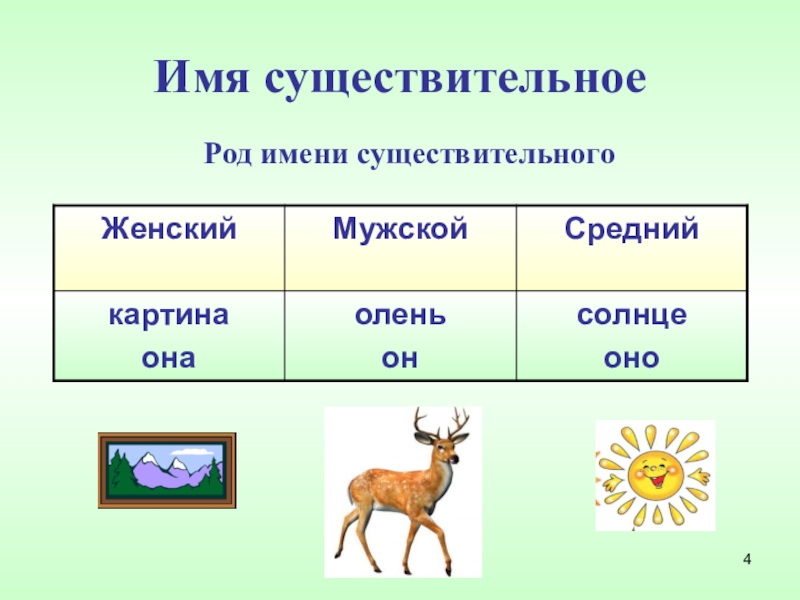 Имя существительное

Род имени существительного

| Женский | Мужской | Средний |
|---|---|---|
| картина она | олень он | солнце оно |

4